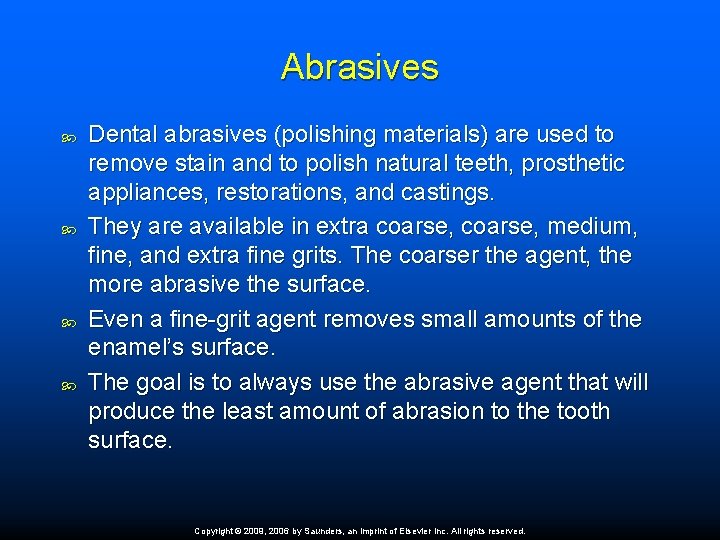 Abrasives

• Dental abrasives (polishing materials) are used to remove stain and to polish natural teeth, prosthetic appliances, restorations, and castings.
• They are available in extra coarse, coarse, medium, fine, and extra fine grits. The coarser the agent, the more abrasive the surface.
• Even a fine-grit agent removes small amounts of the enamel's surface.
• The goal is to always use the abrasive agent that will produce the least amount of abrasion to the tooth surface.

Copyright © 2009, 2006 by Saunders, an imprint of Elsevier Inc. All rights reserved.